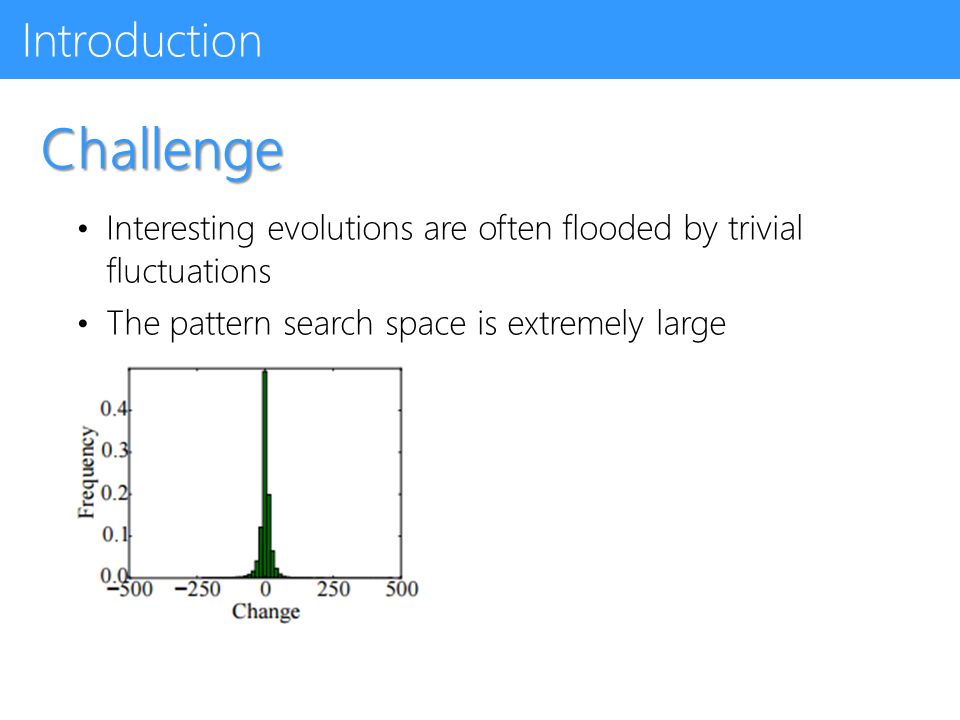 Introduction

Challenge

• Interesting evolutions are often flooded by trivial fluctuations

• The pattern search space is extremely large

Frequency

0.4
0.3
0.2
0.1
0.0

−500 −250 0 250 500

Change